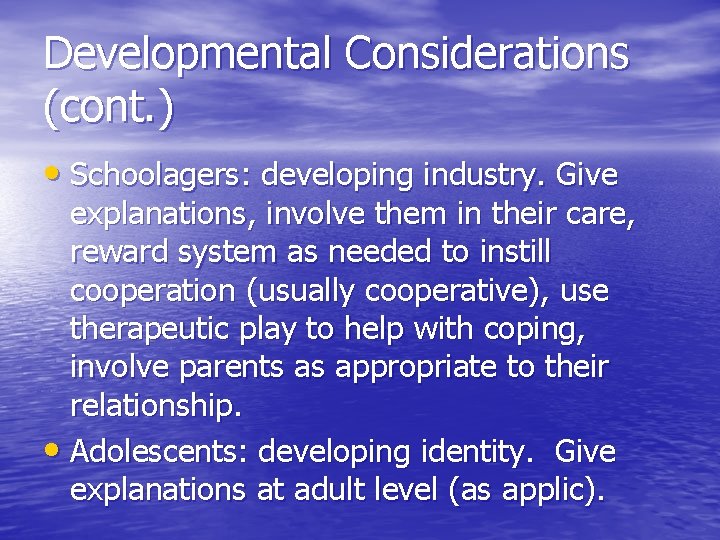 Developmental Considerations (cont.)

• Schoolagers: developing industry. Give explanations, involve them in their care, reward system as needed to instill cooperation (usually cooperative), use therapeutic play to help with coping, involve parents as appropriate to their relationship.
• Adolescents: developing identity. Give explanations at adult level (as applic).